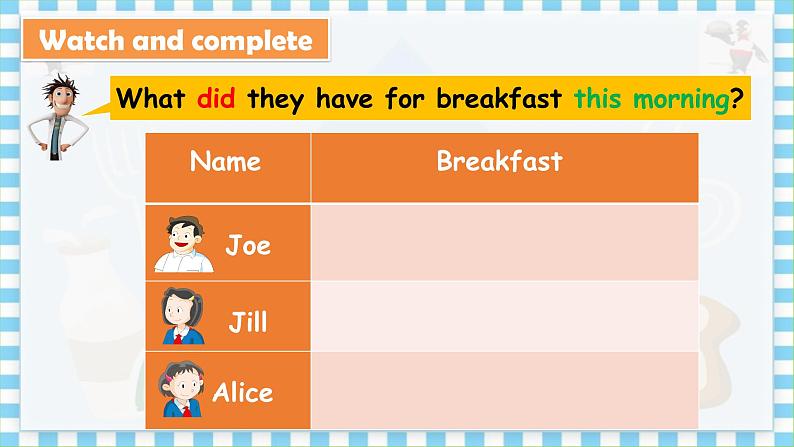 Watch and complete

What did they have for breakfast this morning?

| Name | Breakfast |
|---|---|
| Joe | |
| Jill | |
| Alice | |